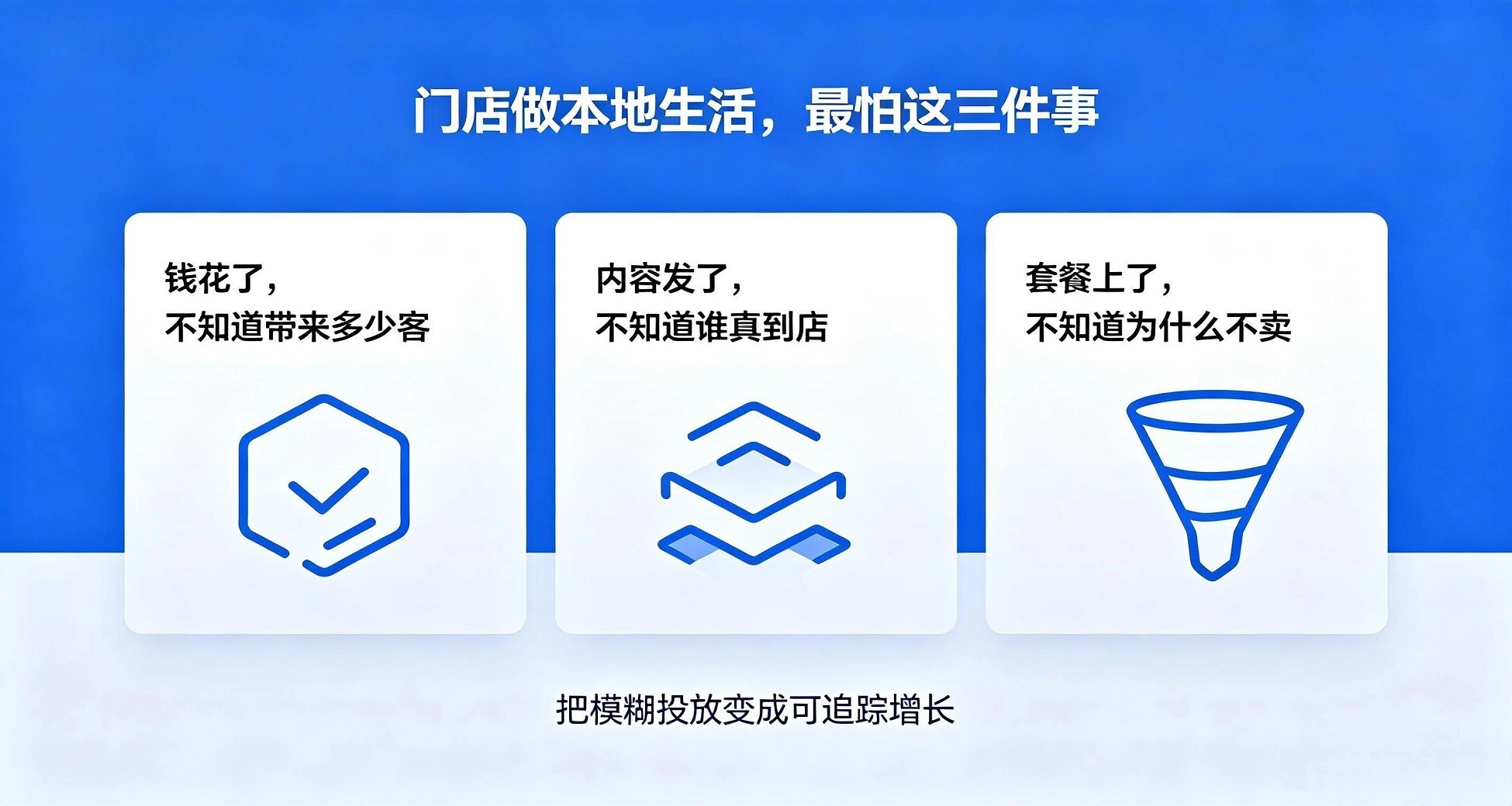 门店做本地生活，最怕这三件事

钱花了，
不知道带来多少客

内容发了，
不知道谁真到店

套餐上了，
不知道为什么不卖

把模糊投放变成可追踪增长